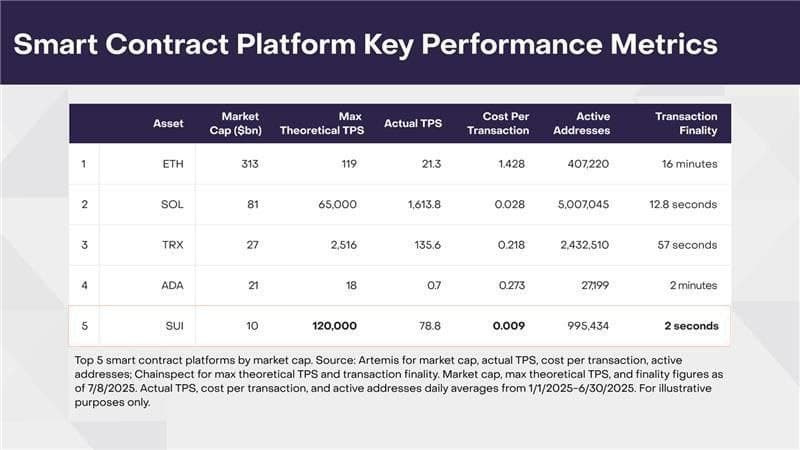 Smart Contract Platform Key Performance Metrics

|  | Asset | Market Cap ($bn) | Max Theoretical TPS | Actual TPS | Cost Per Transaction | Active Addresses | Transaction Finality |
|---|---|---|---|---|---|---|---|
| 1 | ETH | 313 | 119 | 21.3 | 1.428 | 407,220 | 16 minutes |
| 2 | SOL | 81 | 65,000 | 1,613.8 | 0.028 | 5,007,045 | 12.8 seconds |
| 3 | TRX | 27 | 2,516 | 135.6 | 0.218 | 2,432,510 | 57 seconds |
| 4 | ADA | 21 | 18 | 0.7 | 0.273 | 27,199 | 2 minutes |
| 5 | SUI | 10 | 120,000 | 78.8 | 0.009 | 995,434 | 2 seconds |

Top 5 smart contract platforms by market cap. Source: Artemis for market cap, actual TPS, cost per transaction, active addresses; Chainspect for max theoretical TPS and transaction finality. Market cap, max theoretical TPS, and finality figures as of 7/8/2025. Actual TPS, cost per transaction, and active addresses daily averages from 1/1/2025-6/30/2025. For illustrative purposes only.